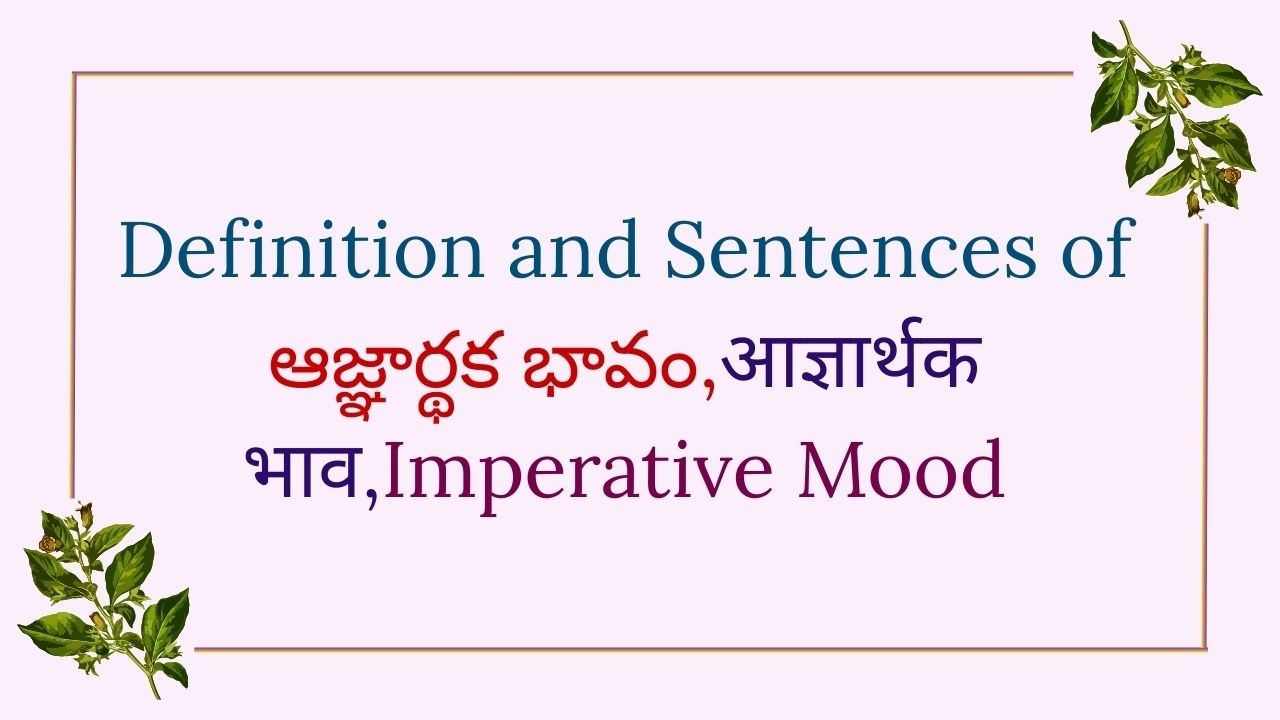 Definition and Sentences of ఆజ్ఞార్థక భావం,आज्ञार्थक भाव,Imperative Mood